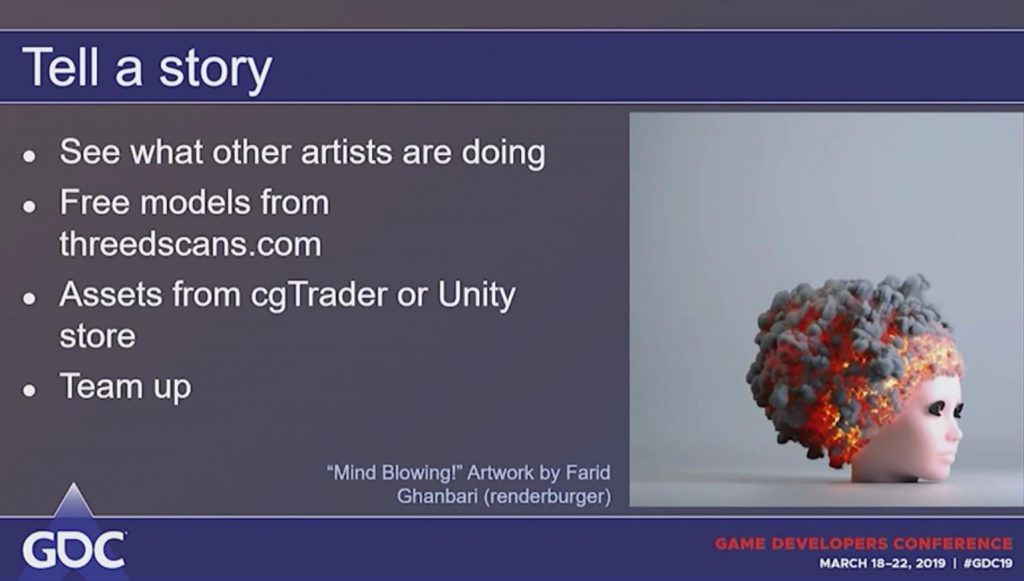 Tell a story

- See what other artists are doing
- Free models from threedscans.com
- Assets from cgTrader or Unity store
- Team up

"Mind Blowing!" Artwork by Farid Ghanbari (renderburger)

GDC

GAME DEVELOPERS CONFERENCE
MARCH 18–22, 2019 | #GDC19